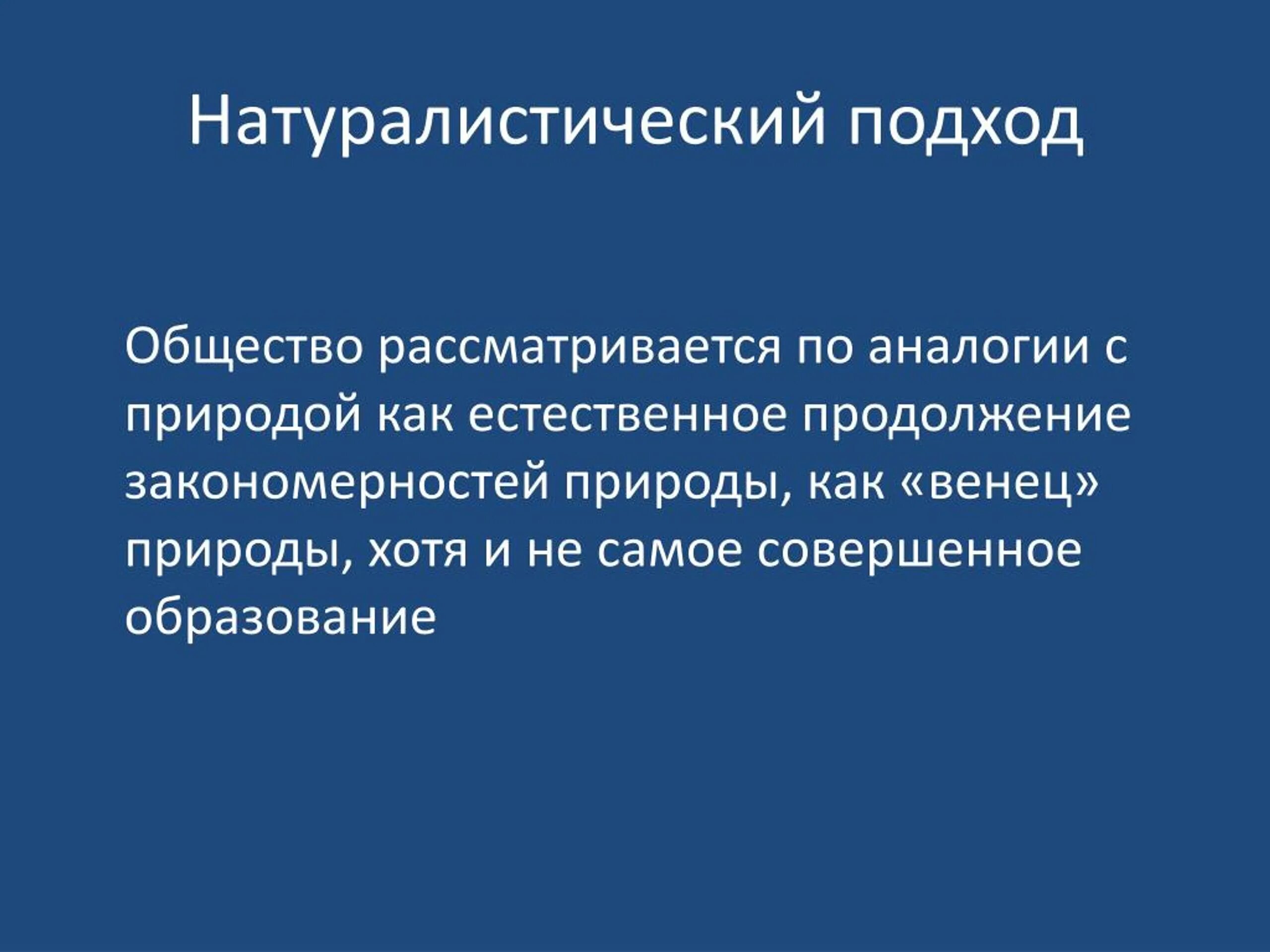 Натуралистический подход

Общество рассматривается по аналогии с природой как естественное продолжение закономерностей природы, как «венец» природы, хотя и не самое совершенное образование